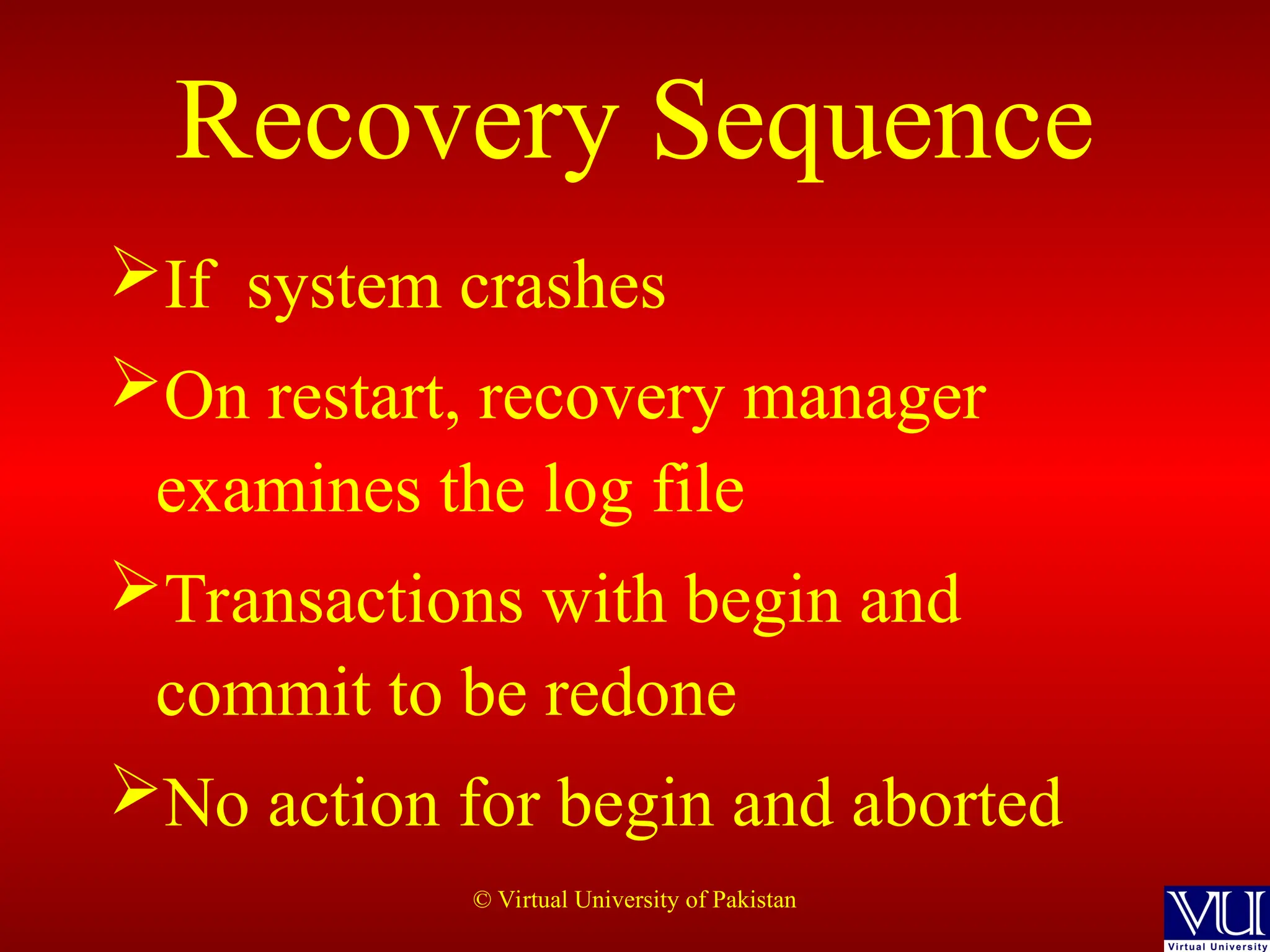 Recovery Sequence

➢If system crashes

➢On restart, recovery manager examines the log file

➢Transactions with begin and commit to be redone

➢No action for begin and aborted

© Virtual University of Pakistan

VU
Virtual University